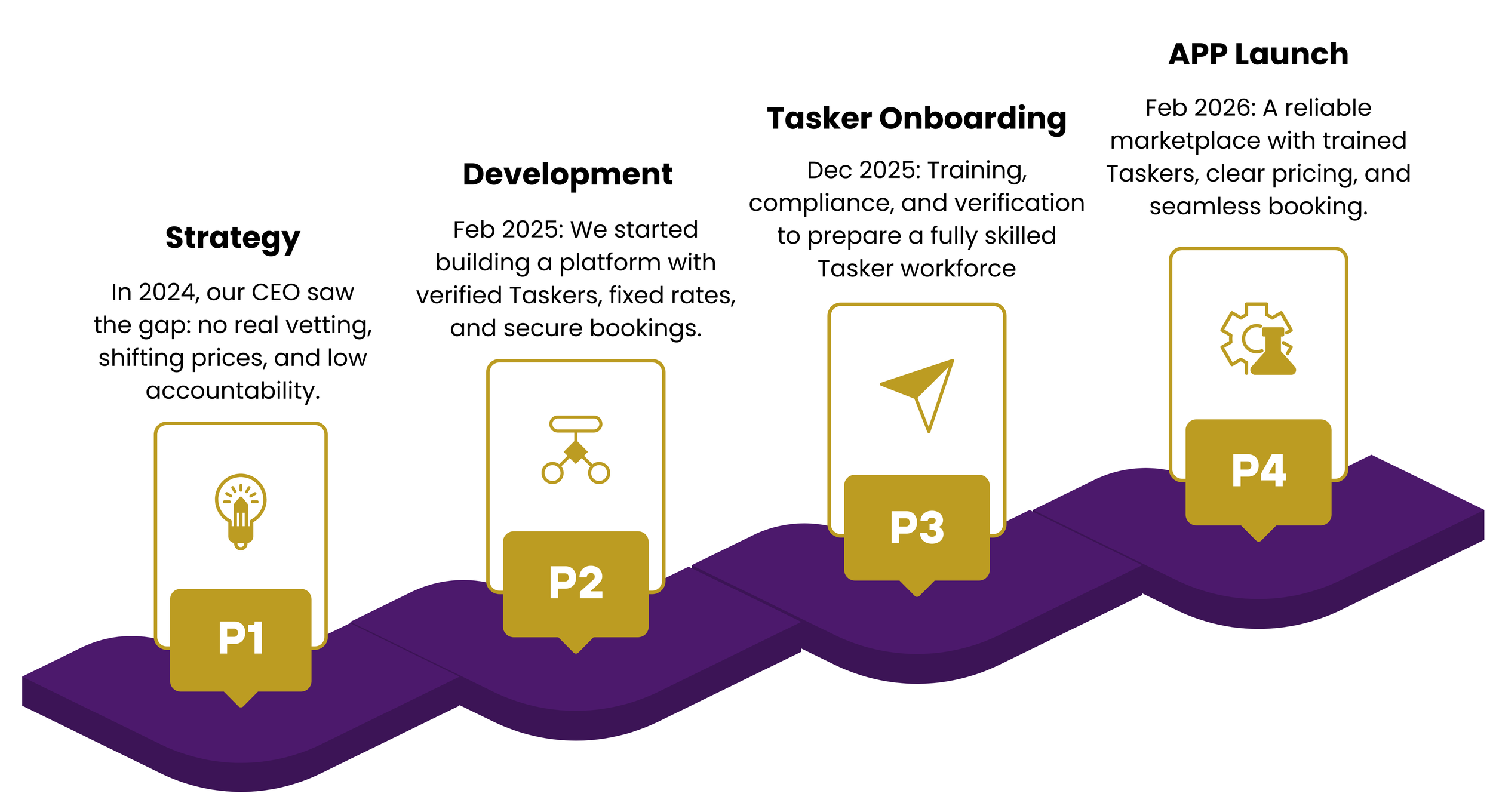 Strategy

In 2024, our CEO saw the gap: no real vetting, shifting prices, and low accountability.

P1

Development

Feb 2025: We started building a platform with verified Taskers, fixed rates, and secure bookings.

P2

Tasker Onboarding

Dec 2025: Training, compliance, and verification to prepare a fully skilled Tasker workforce

P3

APP Launch

Feb 2026: A reliable marketplace with trained Taskers, clear pricing, and seamless booking.

P4